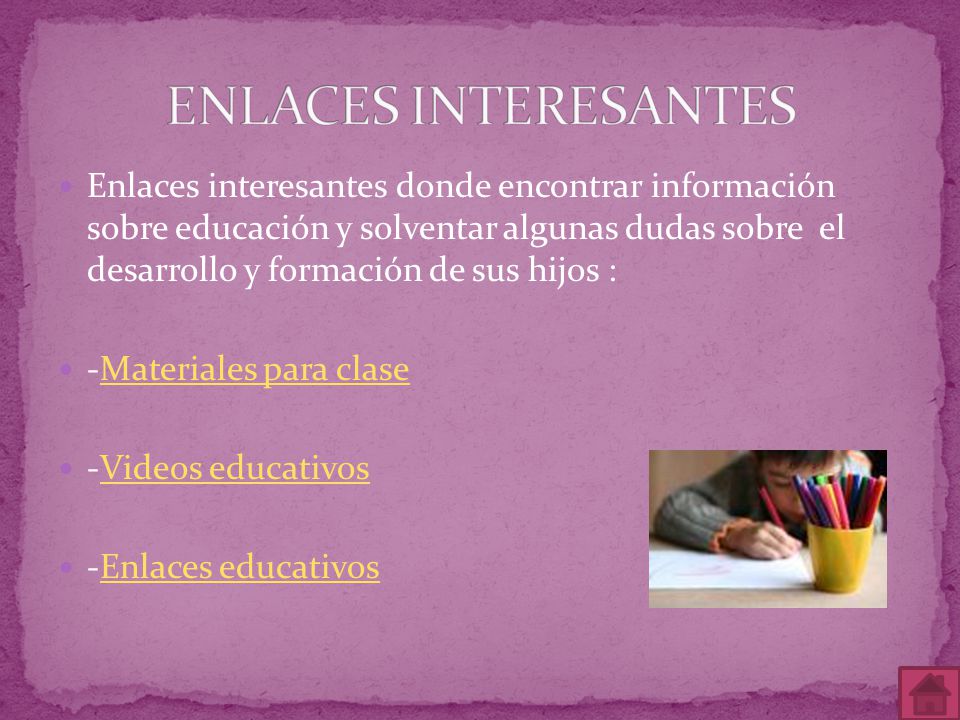 ENLACES INTERESANTES

Enlaces interesantes donde encontrar información sobre educación y solventar algunas dudas sobre el desarrollo y formación de sus hijos :

-Materiales para clase

-Videos educativos

-Enlaces educativos